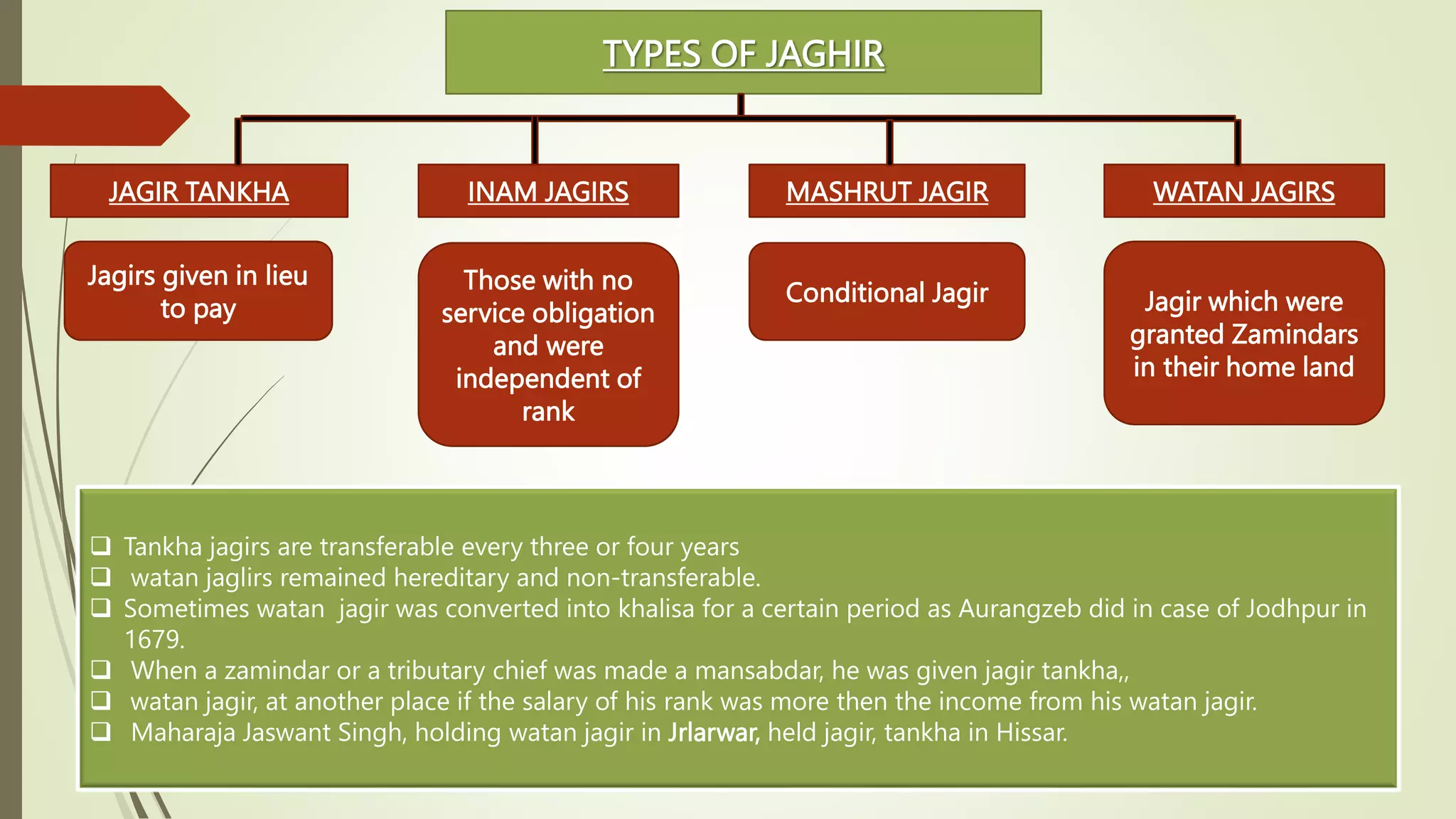 TYPES OF JAGHIR

JAGIR TANKHA

Jagirs given in lieu to pay

INAM JAGIRS

Those with no service obligation and were independent of rank

MASHRUT JAGIR

Conditional Jagir

WATAN JAGIRS

Jagir which were granted Zamindars in their home land

❑ Tankha jagirs are transferable every three or four years
❑ watan jaglirs remained hereditary and non-transferable.
❑ Sometimes watan jagir was converted into khalisa for a certain period as Aurangzeb did in case of Jodhpur in 1679.
❑ When a zamindar or a tributary chief was made a mansabdar, he was given jagir tankha,,
❑ watan jagir, at another place if the salary of his rank was more then the income from his watan jagir.
❑ Maharaja Jaswant Singh, holding watan jagir in Jrlarwar, held jagir, tankha in Hissar.